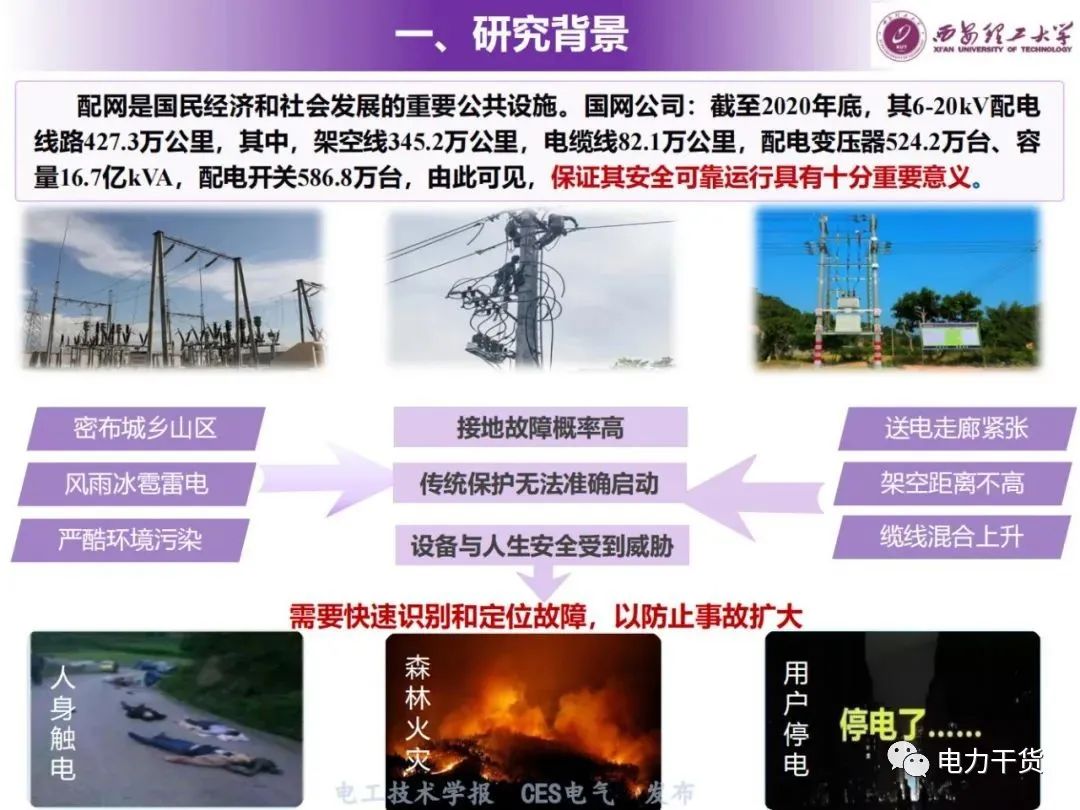 一、研究背景

西安理工大学
XI'AN UNIVERSITY OF TECHNOLOGY

配网是国民经济和社会发展的重要公共设施。国网公司：截至2020年底，其6-20kV配电线路427.3万公里，其中，架空线345.2万公里，电缆线82.1万公里，配电变压器524.2万台、容量16.7亿kVA，配电开关586.8万台，由此可见，保证其安全可靠运行具有十分重要意义。

密布城乡山区
风雨冰雹雷电
严酷环境污染

接地故障概率高
传统保护无法准确启动
设备与人生安全受到威胁

送电走廊紧张
架空距离不高
缆线混合上升

需要快速识别和定位故障，以防止事故扩大

人身触电

森林火灾

用户停电

停电了……

电工技术学报 CES电气 发布

电力干货